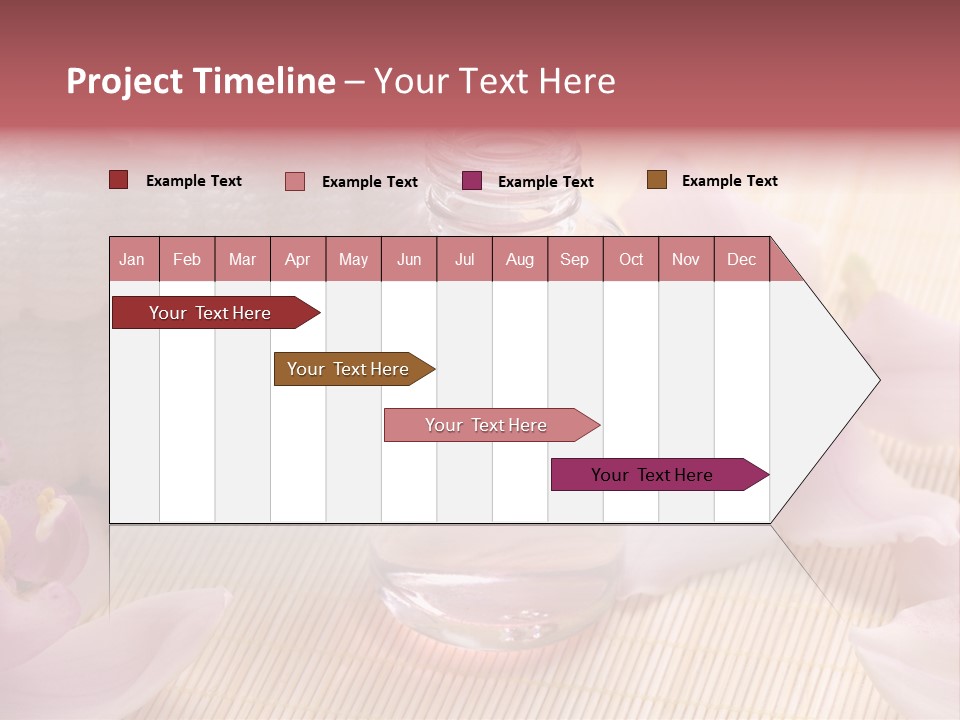 Project Timeline – Your Text Here

Example Text Example Text Example Text Example Text

| Jan | Feb | Mar | Apr | May | Jun | Jul | Aug | Sep | Oct | Nov | Dec |
|---|---|---|---|---|---|---|---|---|---|---|---|

Your Text Here

Your Text Here

Your Text Here

Your Text Here